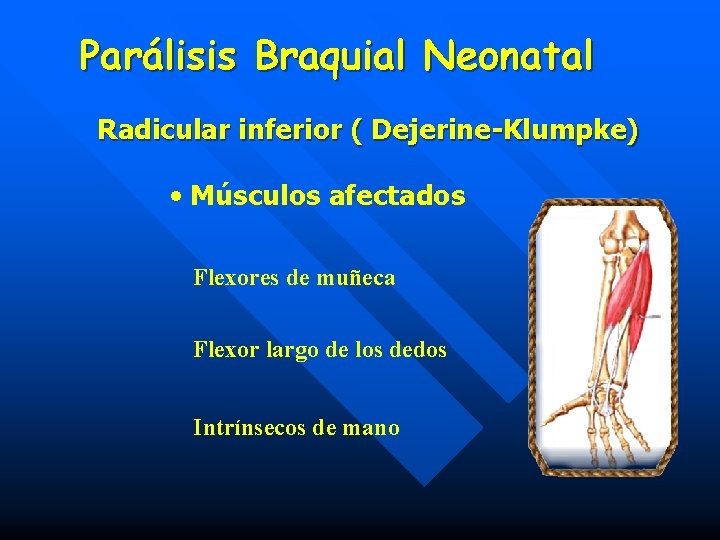 Parálisis Braquial Neonatal

Radicular inferior ( Dejerine-Klumpke)

• Músculos afectados

Flexores de muñeca

Flexor largo de los dedos

Intrínsecos de mano